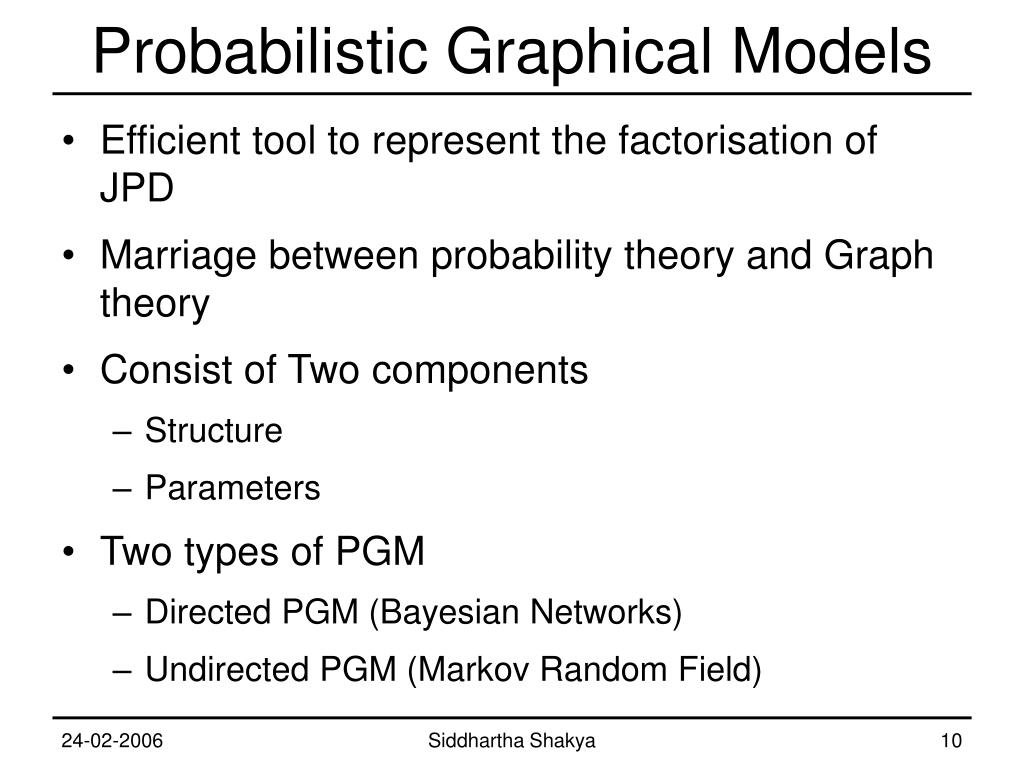 Probabilistic Graphical Models

• Efficient tool to represent the factorisation of JPD
• Marriage between probability theory and Graph theory
• Consist of Two components
– Structure
– Parameters
• Two types of PGM
– Directed PGM (Bayesian Networks)
– Undirected PGM (Markov Random Field)

24-02-2006
Siddhartha Shakya
10